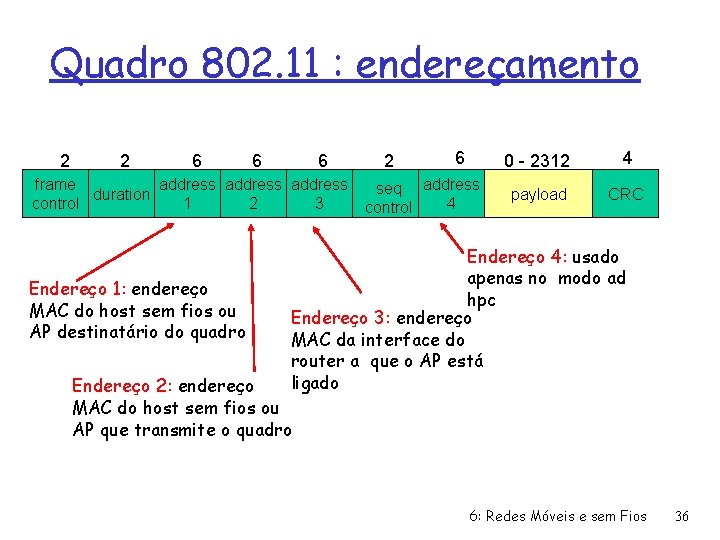 Quadro 802.11 : endereçamento

| 2 | 2 | 6 | 6 | 6 | 2 | 6 | 0 - 2312 | 4 |
|---|---|---|---|---|---|---|---|---|
| frame control | duration | address 1 | address 2 | address 3 | seq control | address 4 | payload | CRC |

Endereço 1: endereço MAC do host sem fios ou AP destinatário do quadro

Endereço 2: endereço MAC do host sem fios ou AP que transmite o quadro

Endereço 3: endereço MAC da interface do router a que o AP está ligado

Endereço 4: usado apenas no modo ad hpc

6: Redes Móveis e sem Fios 36